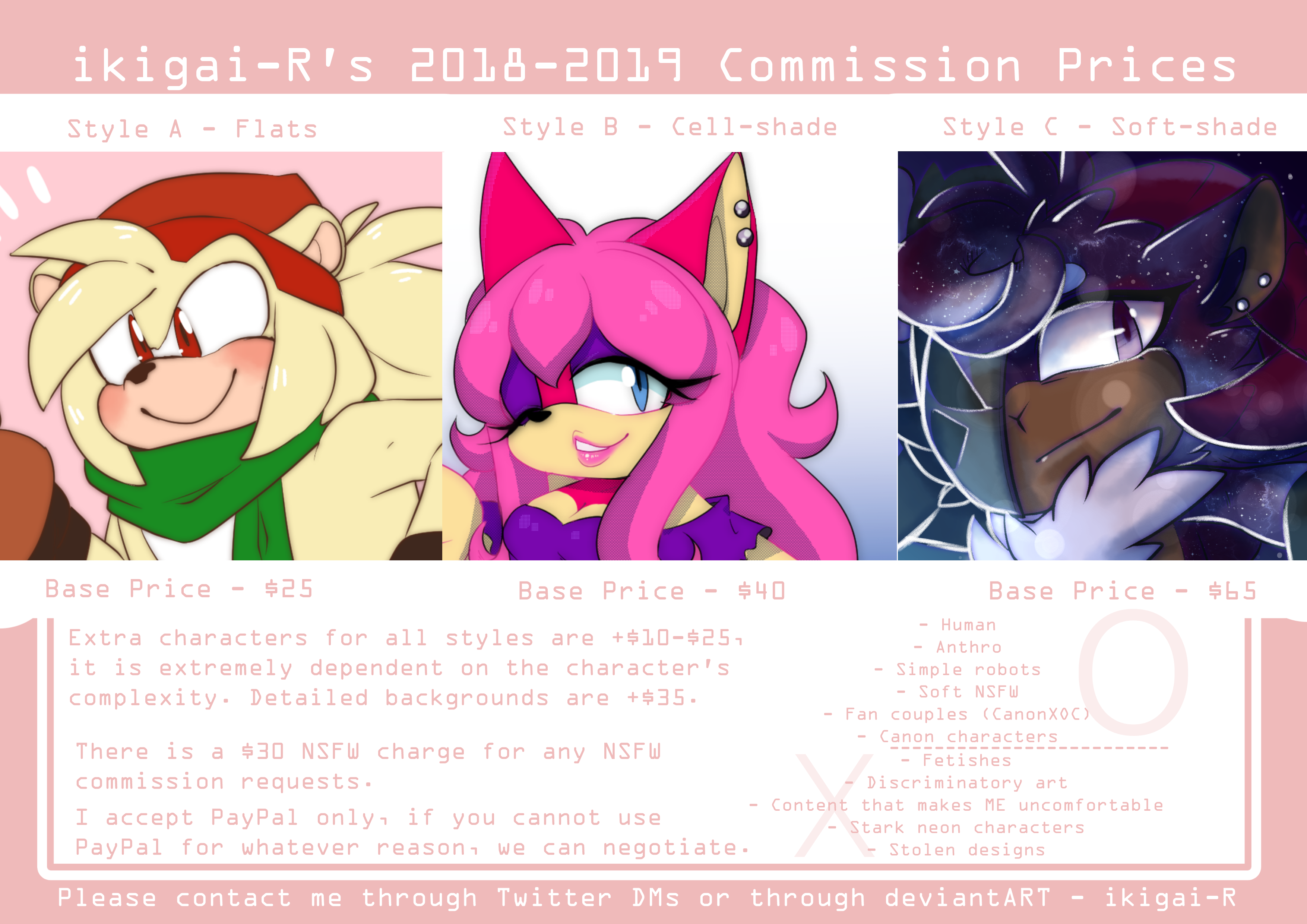 ikigai-R's 2018-2019 Commission Prices

Style A - Flats

Style B - Cell-shade

Style C - Soft-shade

Base Price - $25

Base Price - $40

Base Price - $65

Extra characters for all styles are +$10-$25, it is extremely dependent on the character's complexity. Detailed backgrounds are +$35.

There is a $30 NSFW charge for any NSFW commission requests.

I accept PayPal only, if you cannot use PayPal for whatever reason, we can negotiate.

O

- Human
- Anthro
- Simple robots
- Soft NSFW
- Fan couples (CanonXOC)
- Canon characters

X

- Fetishes
- Discriminatory art
- Content that makes ME uncomfortable
- Stark neon characters
- Stolen designs

Please contact me through Twitter DMs or through deviantART - ikigai-R